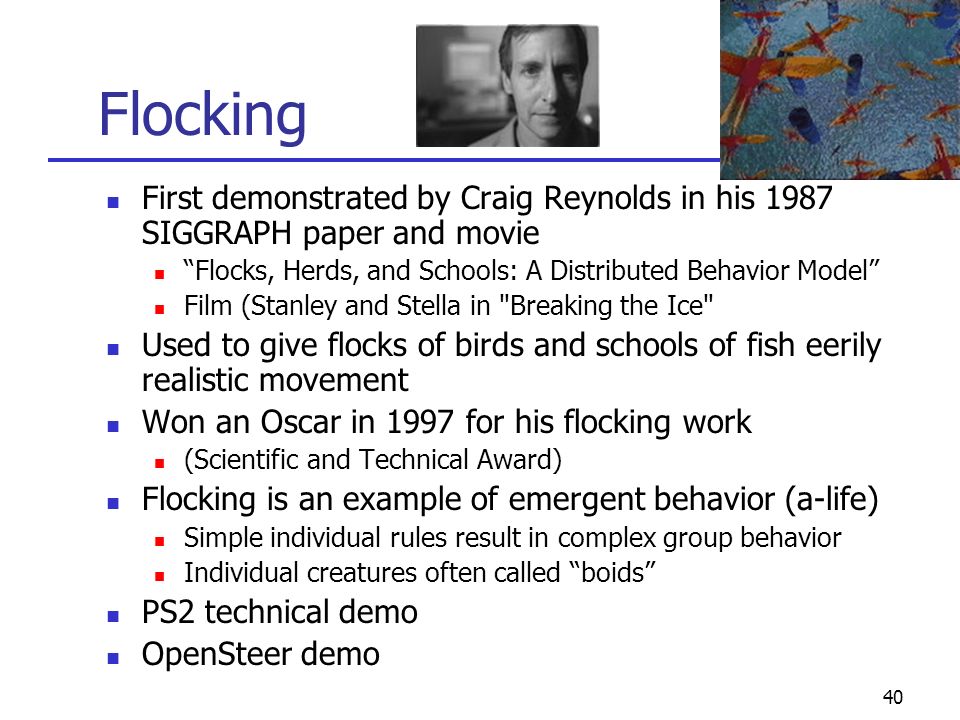 Flocking

- First demonstrated by Craig Reynolds in his 1987 SIGGRAPH paper and movie
  - “Flocks, Herds, and Schools: A Distributed Behavior Model”
  - Film (Stanley and Stella in "Breaking the Ice"
- Used to give flocks of birds and schools of fish eerily realistic movement
- Won an Oscar in 1997 for his flocking work
  - (Scientific and Technical Award)
- Flocking is an example of emergent behavior (a-life)
  - Simple individual rules result in complex group behavior
  - Individual creatures often called “boids”
- PS2 technical demo
- OpenSteer demo

40